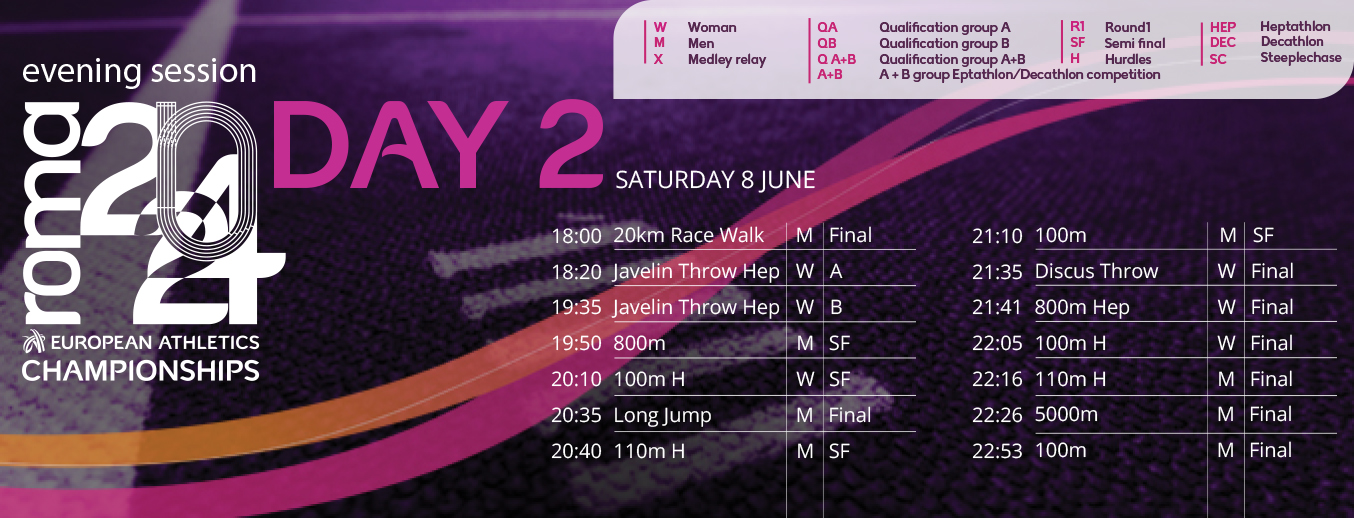 | W | Woman |
|---|---|
| M | Men |
| X | Medley relay |

| QA | Qualification group A |
|---|---|
| QB | Qualification group B |
| Q A+B | Qualification group A+B |
| A+B | A + B group Eptathlon/Decathlon competition |

| R1 | Round1 |
|---|---|
| SF | Semi final |
| H | Hurdles |

| HEP | Heptathlon |
|---|---|
| DEC | Decathlon |
| SC | Steeplechase |

evening session

roma 2024

EUROPEAN ATHLETICS CHAMPIONSHIPS

DAY 2

SATURDAY 8 JUNE

| 18:00 | 20km Race Walk | M | Final |
|---|---|---|---|
| 18:20 | Javelin Throw Hep | W | A |
| 19:35 | Javelin Throw Hep | W | B |
| 19:50 | 800m | M | SF |
| 20:10 | 100m H | W | SF |
| 20:35 | Long Jump | M | Final |
| 20:40 | 110m H | M | SF |

| 21:10 | 100m | M | SF |
|---|---|---|---|
| 21:35 | Discus Throw | W | Final |
| 21:41 | 800m Hep | W | Final |
| 22:05 | 100m H | W | Final |
| 22:16 | 110m H | M | Final |
| 22:26 | 5000m | M | Final |
| 22:53 | 100m | M | Final |